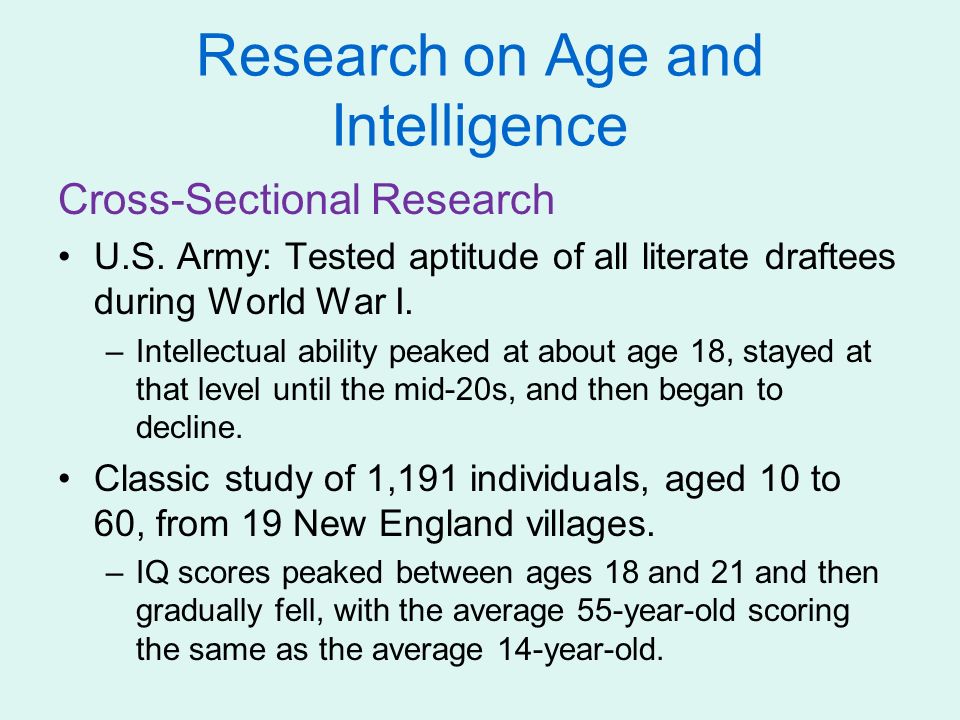 Research on Age and Intelligence

Cross-Sectional Research

• U.S. Army: Tested aptitude of all literate draftees during World War I.

– Intellectual ability peaked at about age 18, stayed at that level until the mid-20s, and then began to decline.

• Classic study of 1,191 individuals, aged 10 to 60, from 19 New England villages.

– IQ scores peaked between ages 18 and 21 and then gradually fell, with the average 55-year-old scoring the same as the average 14-year-old.